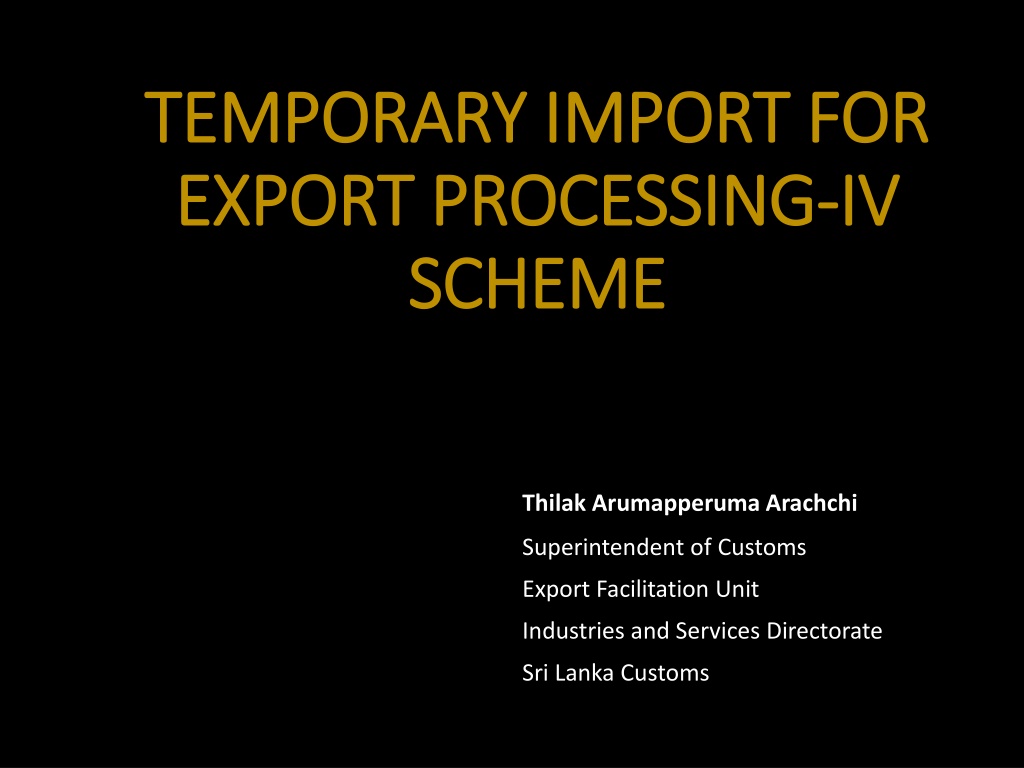 TEMPORARY IMPORT FOR EXPORT PROCESSING-IV SCHEME

Thilak Arumapperuma Arachchi

Superintendent of Customs

Export Facilitation Unit

Industries and Services Directorate

Sri Lanka Customs